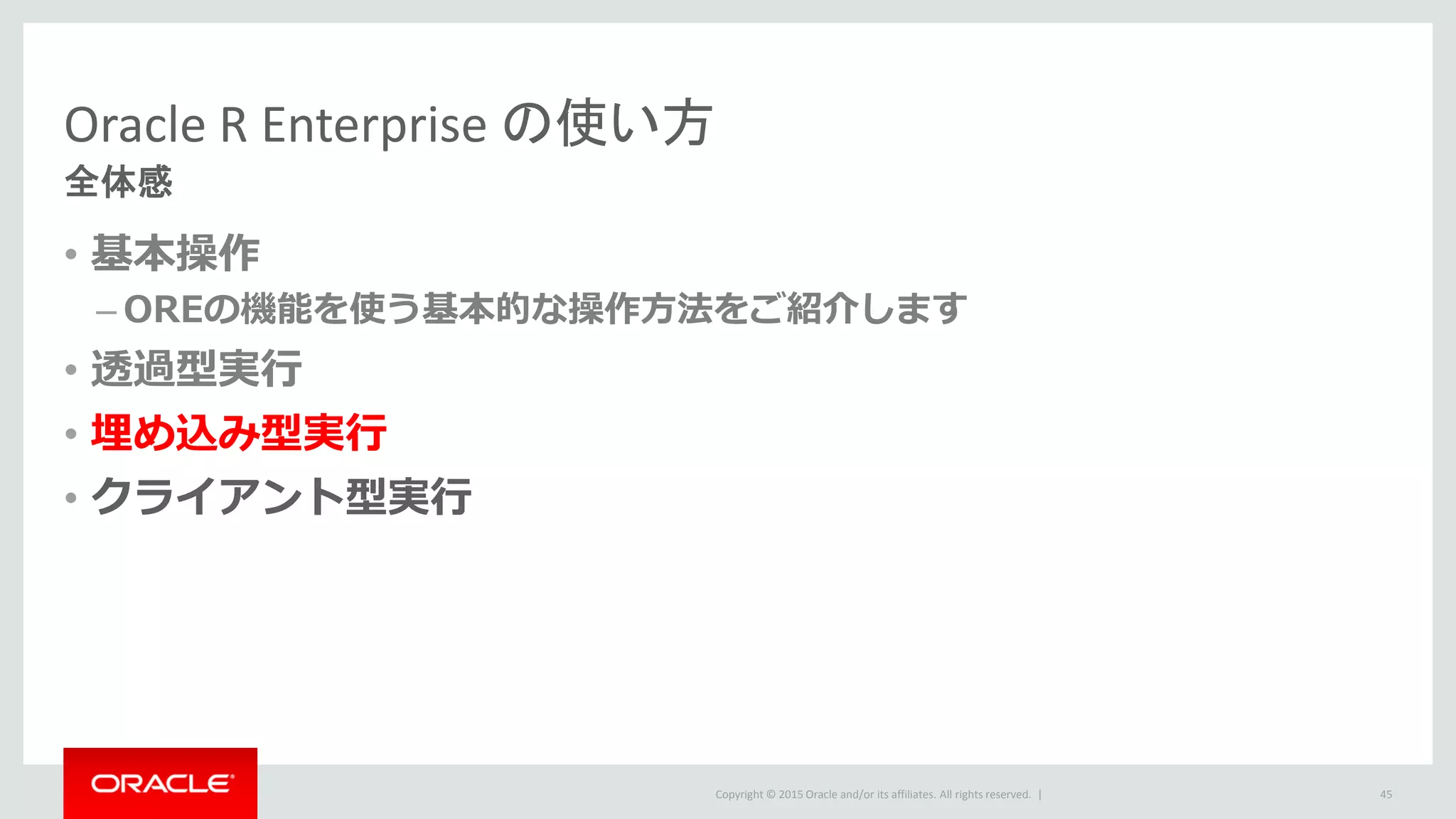 Oracle R Enterprise の使い方
全体感

• 基本操作
– OREの機能を使う基本的な操作方法をご紹介します
• 透過型実行
• 埋め込み型実行
• クライアント型実行

ORACLE

Copyright © 2015 Oracle and/or its affiliates. All rights reserved. |

45